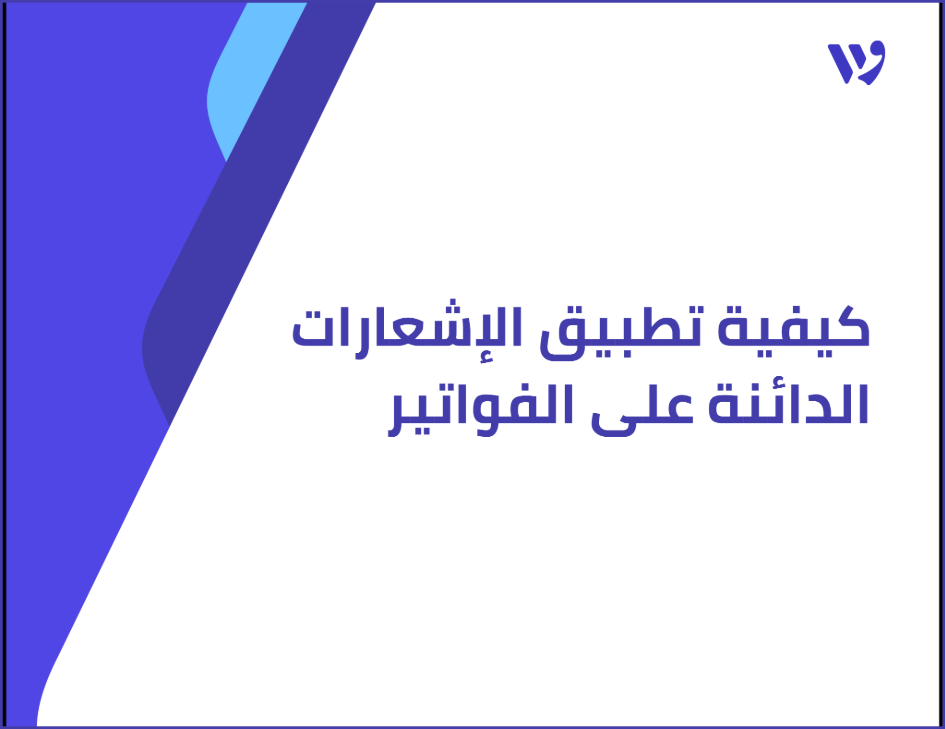 كيفية تطبيق الإشعارات الدائنة على الفواتير